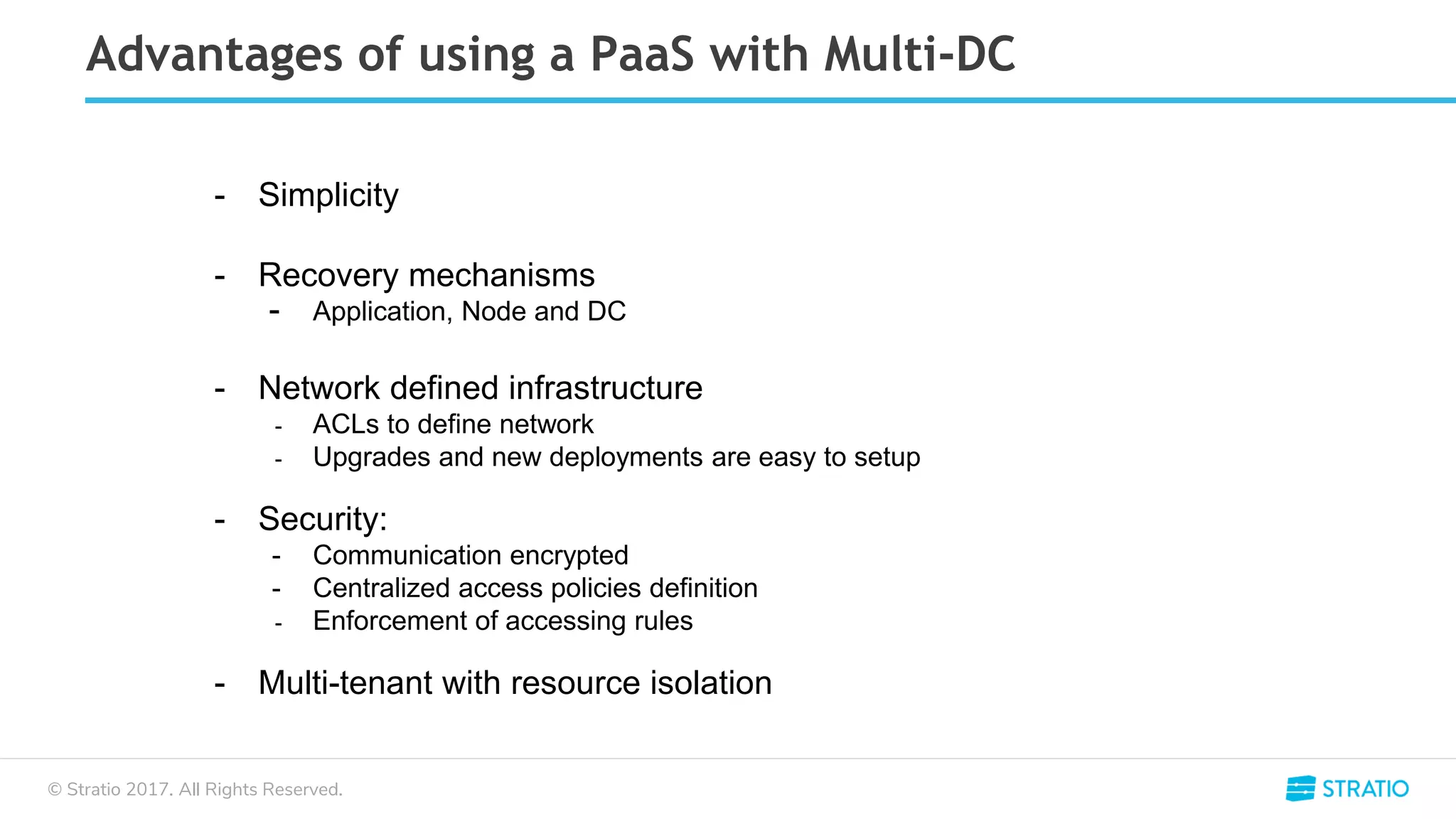 Advantages of using a PaaS with Multi-DC

- Simplicity

- Recovery mechanisms
  - Application, Node and DC

- Network defined infrastructure
  - ACLs to define network
  - Upgrades and new deployments are easy to setup

- Security:
  - Communication encrypted
  - Centralized access policies definition
  - Enforcement of accessing rules

- Multi-tenant with resource isolation

© Stratio 2017. All Rights Reserved.

STRATIO